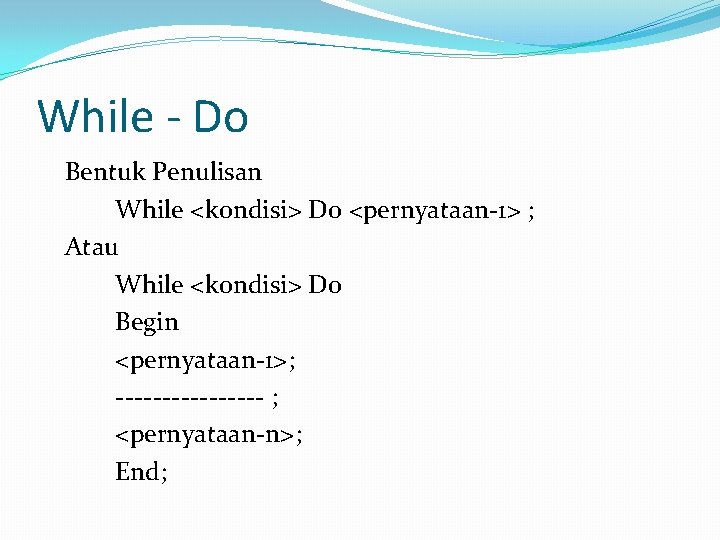 While - Do

Bentuk Penulisan

While <kondisi> Do <pernyataan-1> ;

Atau

While <kondisi> Do

Begin

<pernyataan-1>;

---------------- ;

<pernyataan-n>;

End;